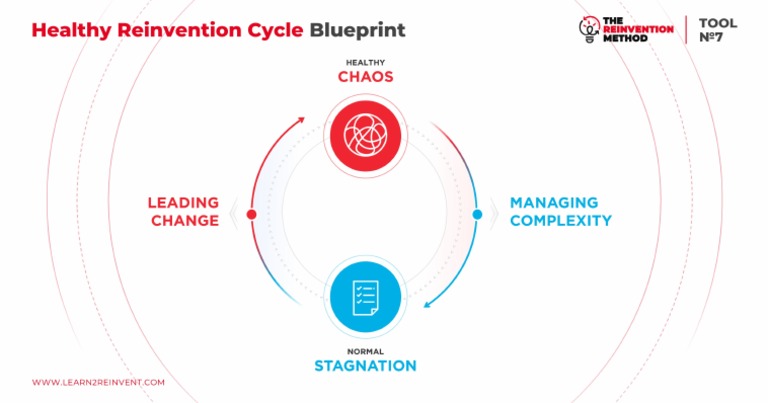 Healthy Reinvention Cycle Blueprint

THE REINVENTION METHOD

TOOL №7

HEALTHY
CHAOS

LEADING CHANGE

MANAGING COMPLEXITY

NORMAL
STAGNATION

WWW.LEARN2REINVENT.COM